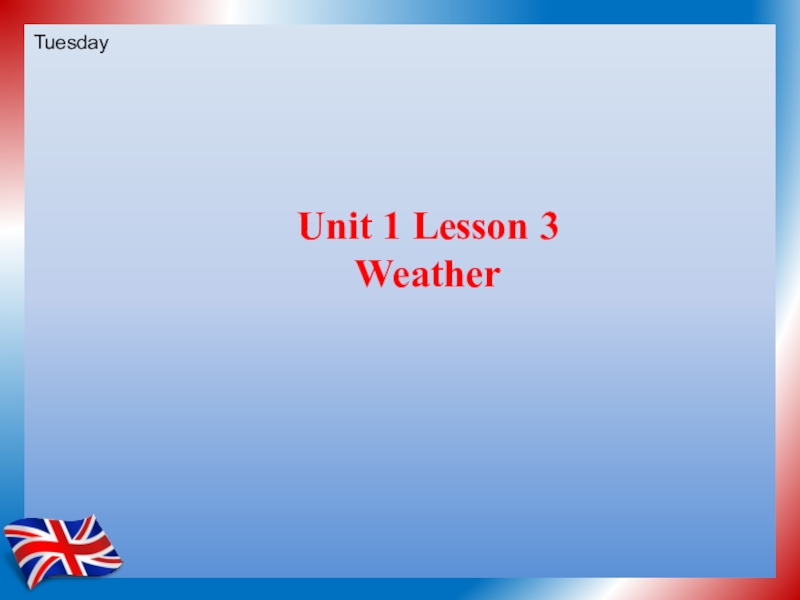 Tuesday

Unit 1 Lesson 3
Weather